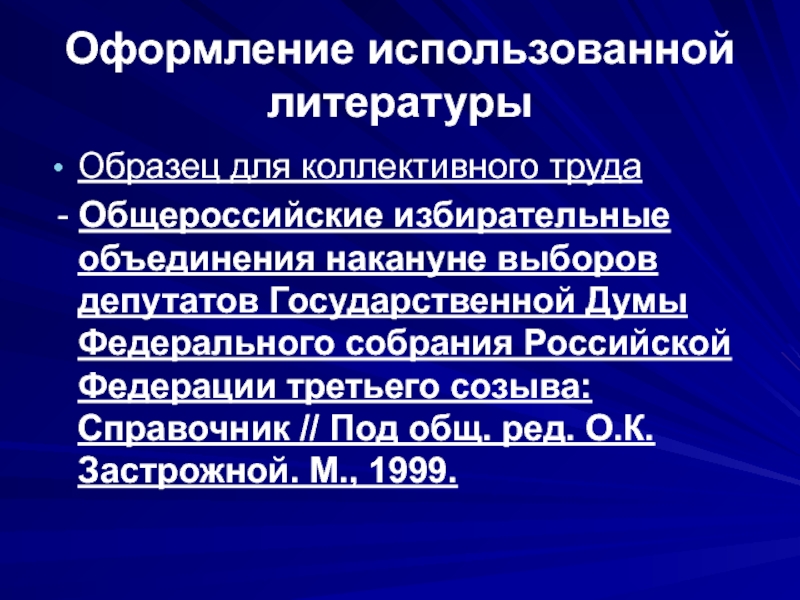 Оформление использованной литературы

• Образец для коллективного труда

- Общероссийские избирательные объединения накануне выборов депутатов Государственной Думы Федерального собрания Российской Федерации третьего созыва: Справочник // Под общ. ред. О.К. Застрожной. М., 1999.